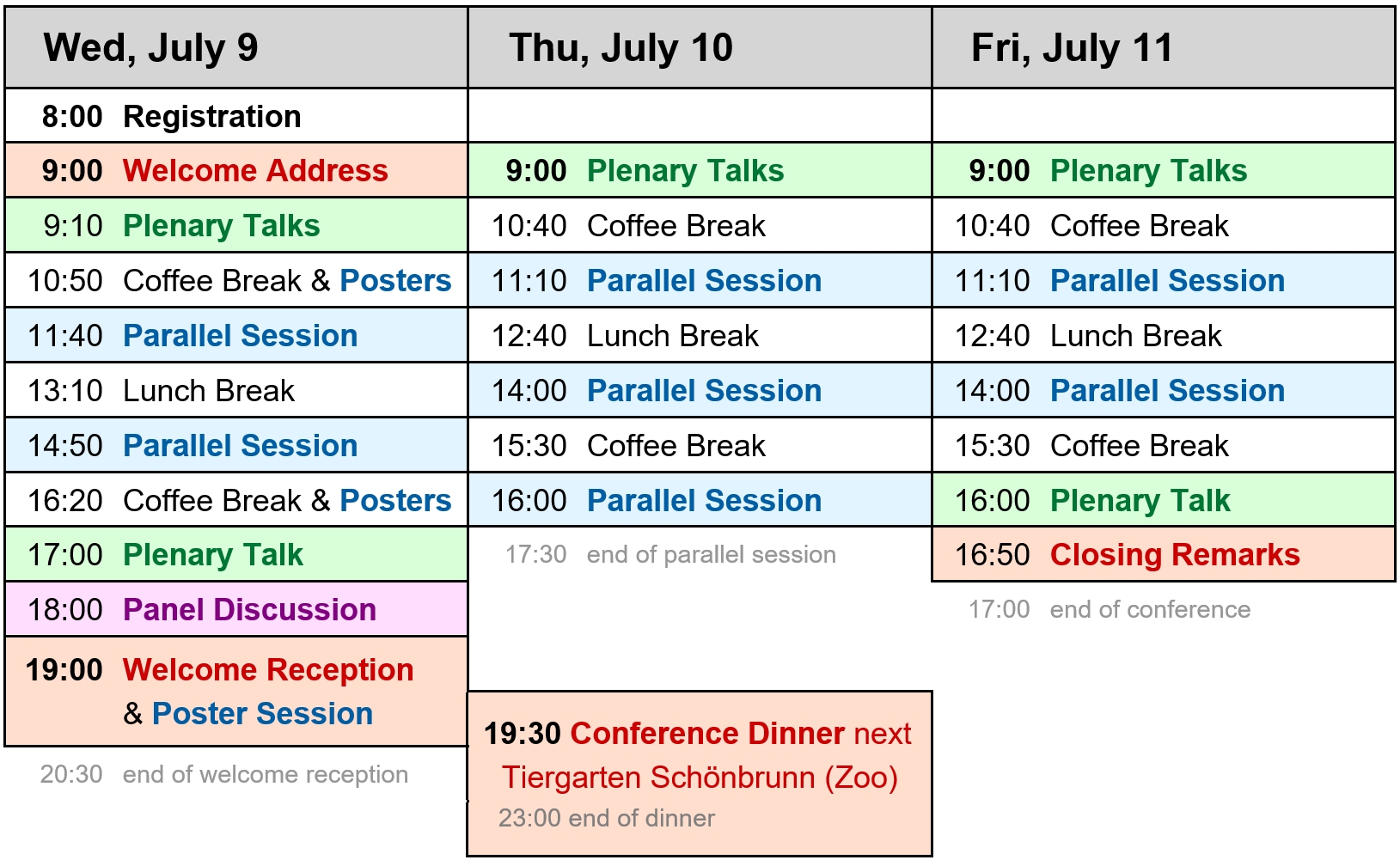 | Wed, July 9 | Thu, July 10 | Fri, July 11 |
|---|---|---|
| 8:00 Registration | | |
| 9:00 Welcome Address | 9:00 Plenary Talks | 9:00 Plenary Talks |
| 9:10 Plenary Talks | 10:40 Coffee Break | 10:40 Coffee Break |
| 10:50 Coffee Break & Posters | 11:10 Parallel Session | 11:10 Parallel Session |
| 11:40 Parallel Session | 12:40 Lunch Break | 12:40 Lunch Break |
| 13:10 Lunch Break | 14:00 Parallel Session | 14:00 Parallel Session |
| 14:50 Parallel Session | 15:30 Coffee Break | 15:30 Coffee Break |
| 16:20 Coffee Break & Posters | 16:00 Parallel Session | 16:00 Plenary Talk |
| 17:00 Plenary Talk | 17:30 end of parallel session | 16:50 Closing Remarks |
| 18:00 Panel Discussion | | 17:00 end of conference |
| 19:00 Welcome Reception & Poster Session | 19:30 Conference Dinner next Tiergarten Schönbrunn (Zoo) 23:00 end of dinner | |
| 20:30 end of welcome reception | | |